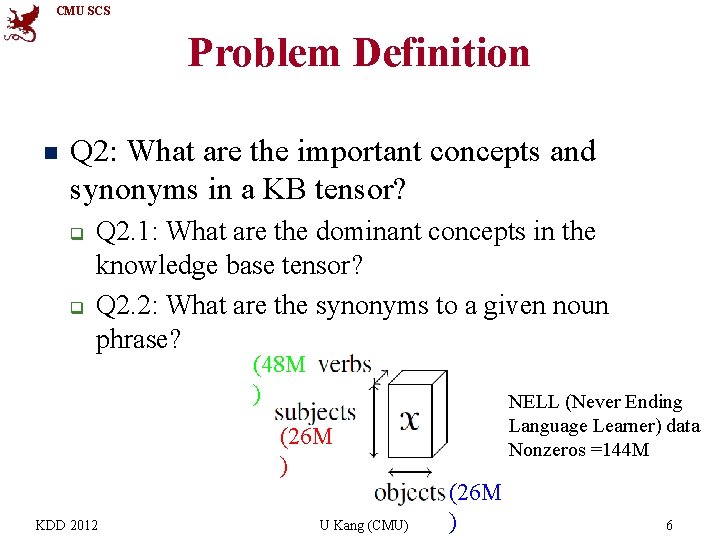 CMU SCS

Problem Definition

Q2: What are the important concepts and synonyms in a KB tensor?

Q2.1: What are the dominant concepts in the knowledge base tensor?

Q2.2: What are the synonyms to a given noun phrase?

(48M ) verbs

subjects (26M )

$\mathcal{X}$

objects (26M )

NELL (Never Ending Language Learner) data
Nonzeros =144M

KDD 2012

U Kang (CMU)

6